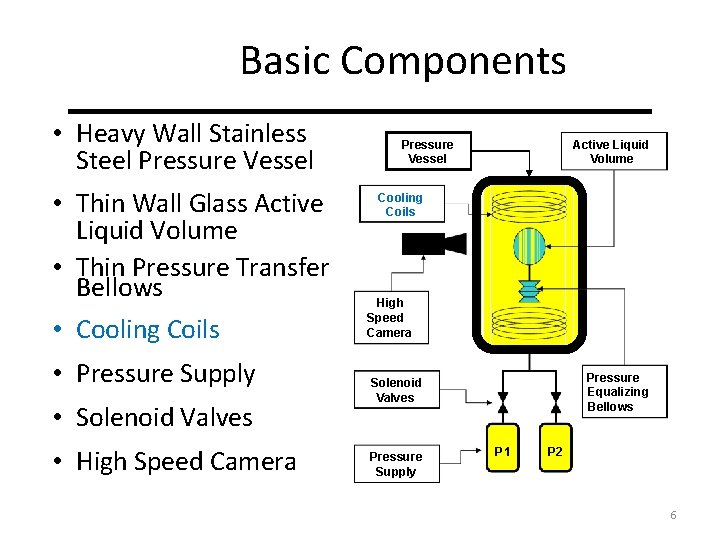 Basic Components

• Heavy Wall Stainless Steel Pressure Vessel
• Thin Wall Glass Active Liquid Volume
• Thin Pressure Transfer Bellows
• Cooling Coils
• Pressure Supply
• Solenoid Valves
• High Speed Camera

Pressure Vessel

Active Liquid Volume

Cooling Coils

High Speed Camera

Solenoid Valves

Pressure Equalizing Bellows

Pressure Supply

P1

P2

6